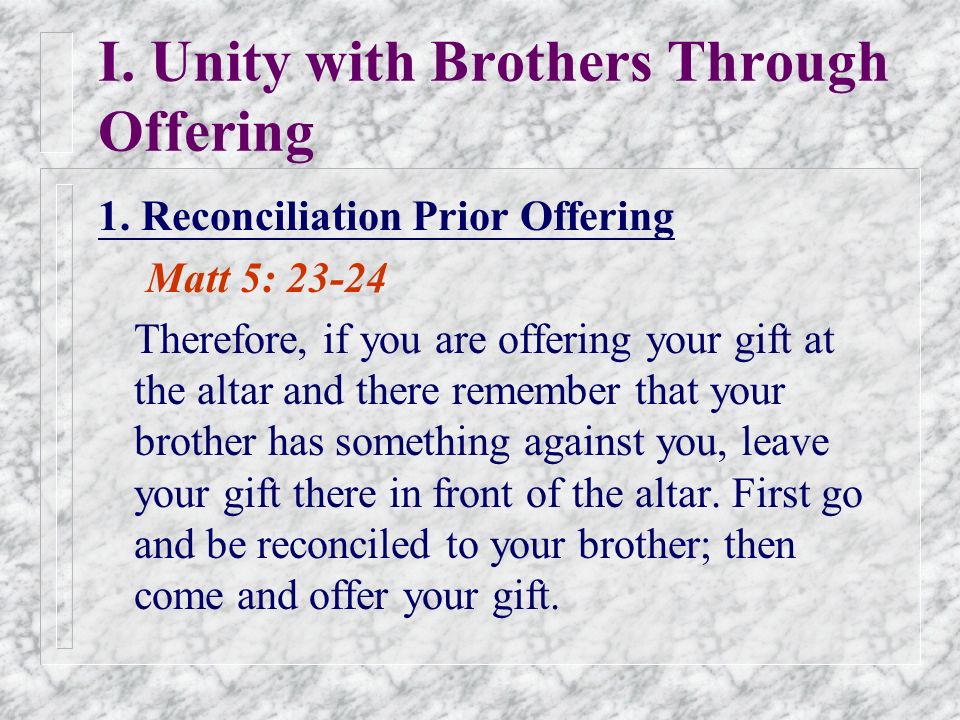 I. Unity with Brothers Through Offering

1. Reconciliation Prior Offering

Matt 5: 23-24

Therefore, if you are offering your gift at the altar and there remember that your brother has something against you, leave your gift there in front of the altar. First go and be reconciled to your brother; then come and offer your gift.